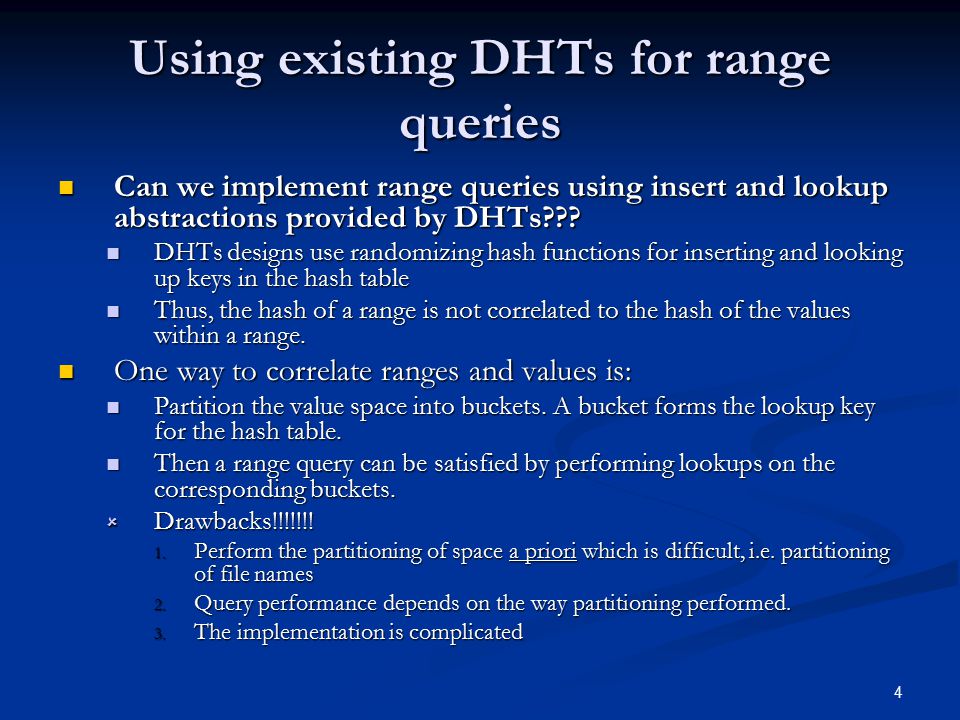 Using existing DHTs for range queries

Can we implement range queries using insert and lookup abstractions provided by DHTs???

DHTs designs use randomizing hash functions for inserting and looking up keys in the hash table

Thus, the hash of a range is not correlated to the hash of the values within a range.

One way to correlate ranges and values is:

Partition the value space into buckets. A bucket forms the lookup key for the hash table.

Then a range query can be satisfied by performing lookups on the corresponding buckets.

Drawbacks!!!!!!!

1. Perform the partitioning of space a priori which is difficult, i.e. partitioning of file names

2. Query performance depends on the way partitioning performed.

3. The implementation is complicated

4